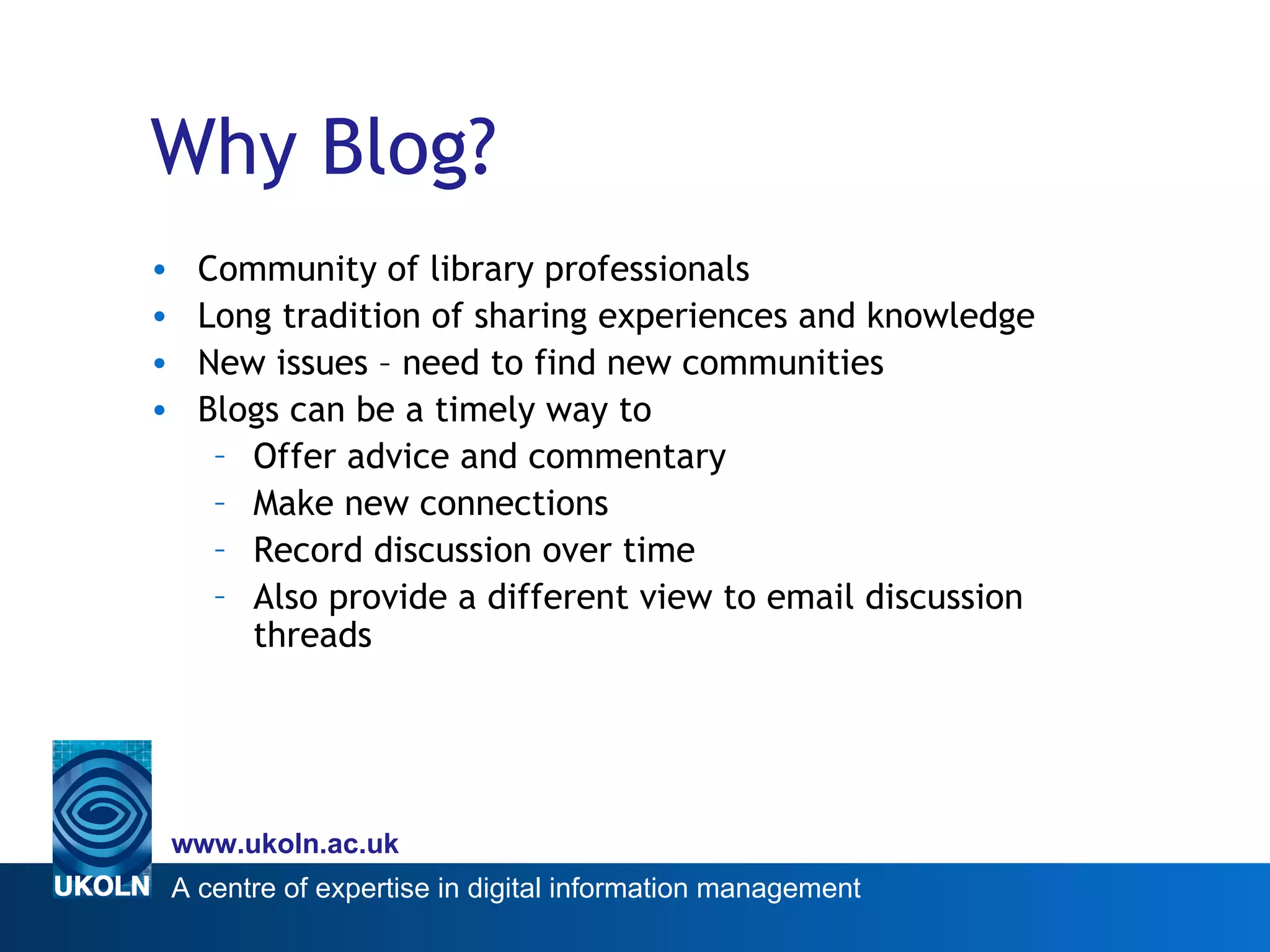 Why Blog?

• Community of library professionals
• Long tradition of sharing experiences and knowledge
• New issues – need to find new communities
• Blogs can be a timely way to
– Offer advice and commentary
– Make new connections
– Record discussion over time
– Also provide a different view to email discussion threads

www.ukoln.ac.uk
UKOLN A centre of expertise in digital information management